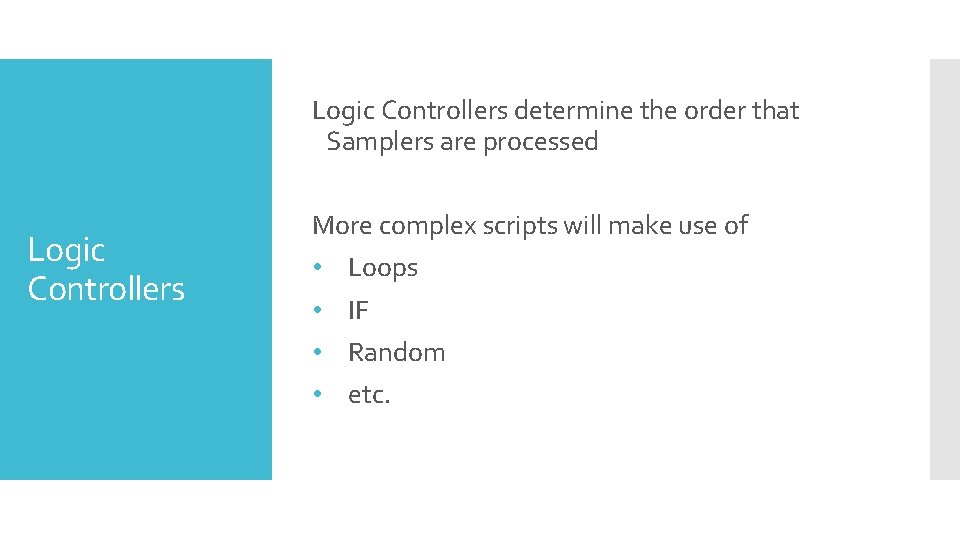 Logic Controllers

Logic Controllers determine the order that Samplers are processed

More complex scripts will make use of
• Loops
• IF
• Random
• etc.